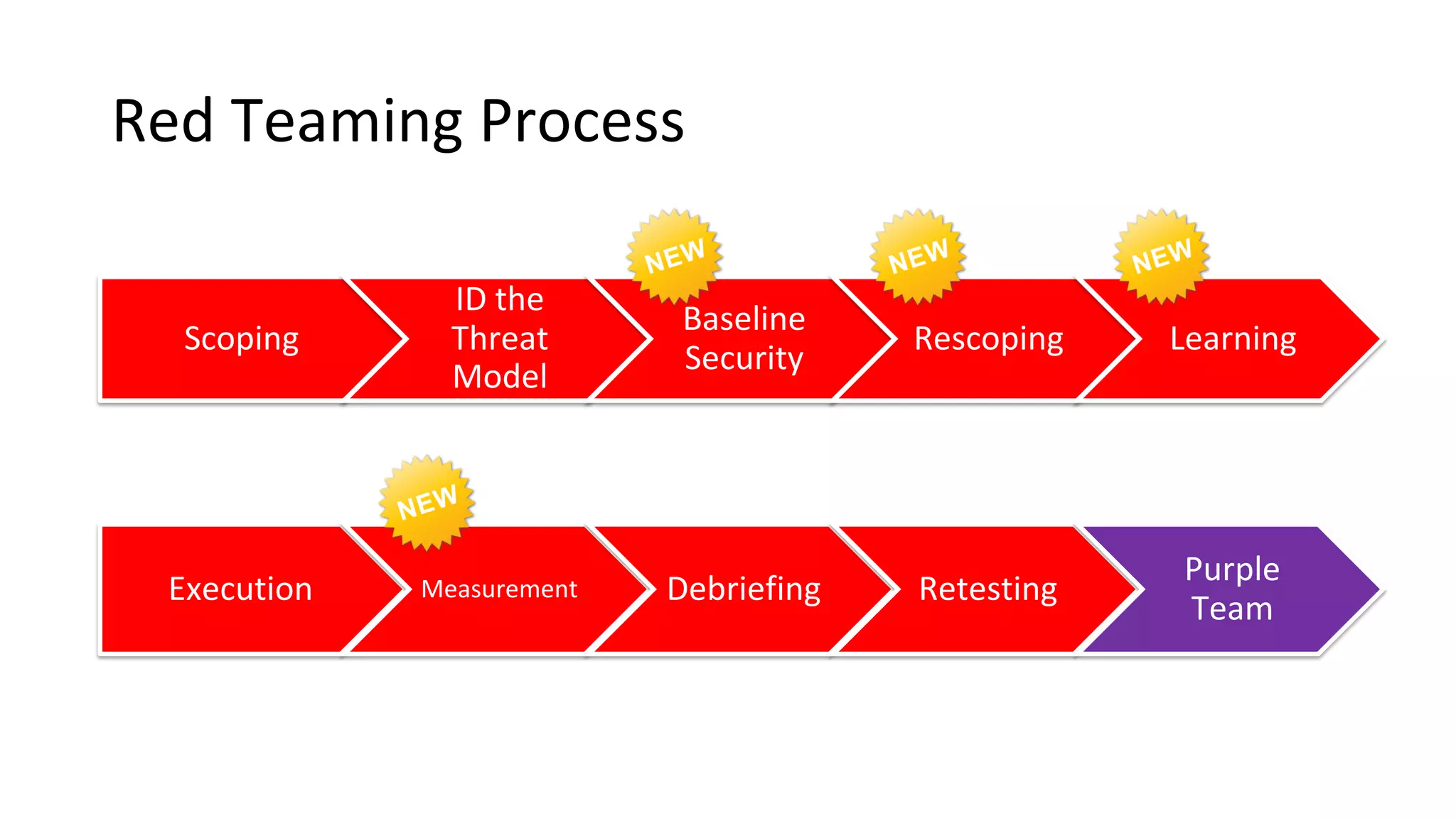 Red Teaming Process

Scoping

ID the Threat Model

NEW

Baseline Security

NEW

Rescoping

NEW

Learning

Execution

NEW

Measurement

Debriefing

Retesting

Purple Team